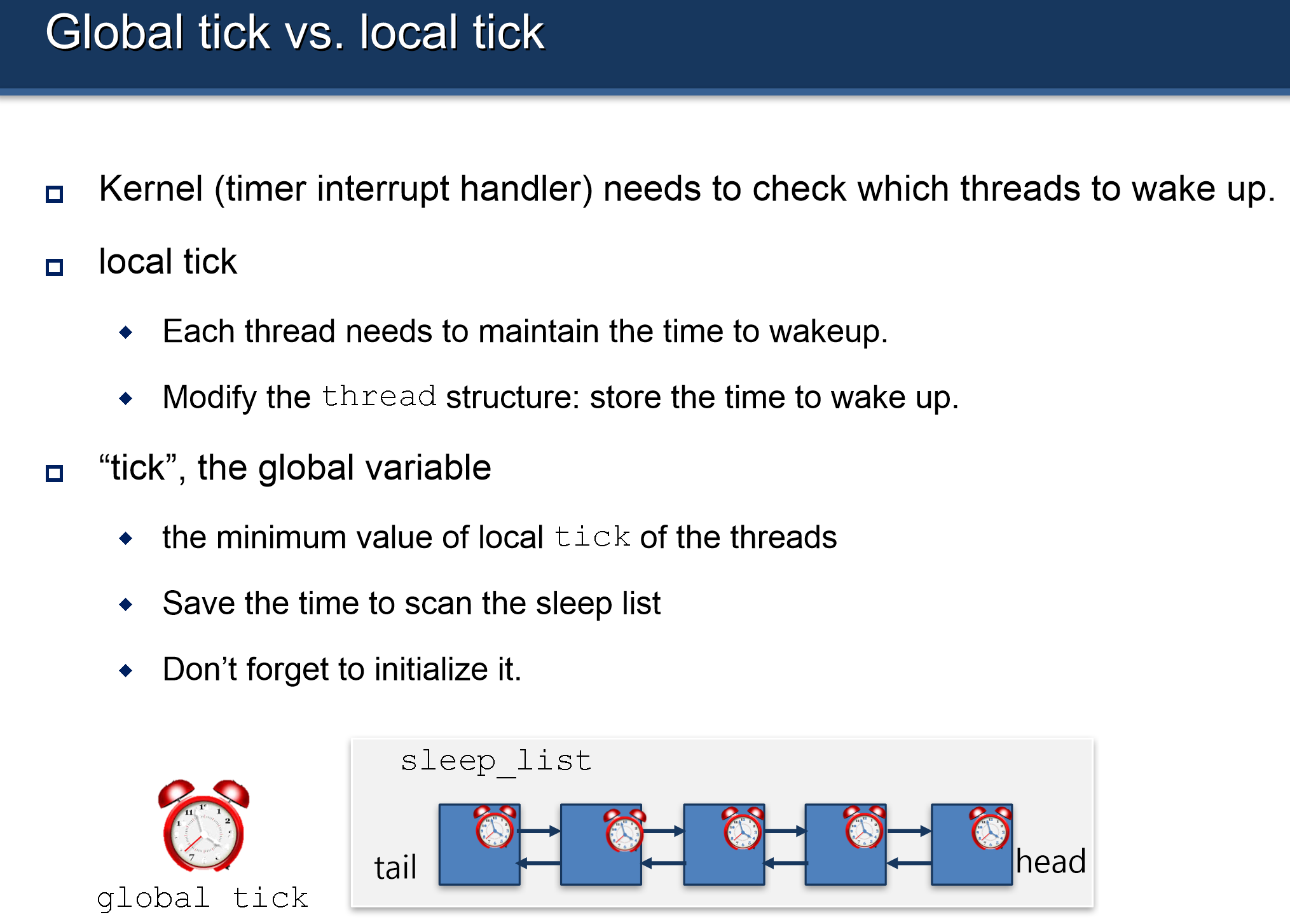 Global tick vs. local tick

Kernel (timer interrupt handler) needs to check which threads to wake up.

local tick

Each thread needs to maintain the time to wakeup.

Modify the thread structure: store the time to wake up.

“tick”, the global variable

the minimum value of local tick of the threads

Save the time to scan the sleep list

Don’t forget to initialize it.

global tick

sleep_list

tail

head